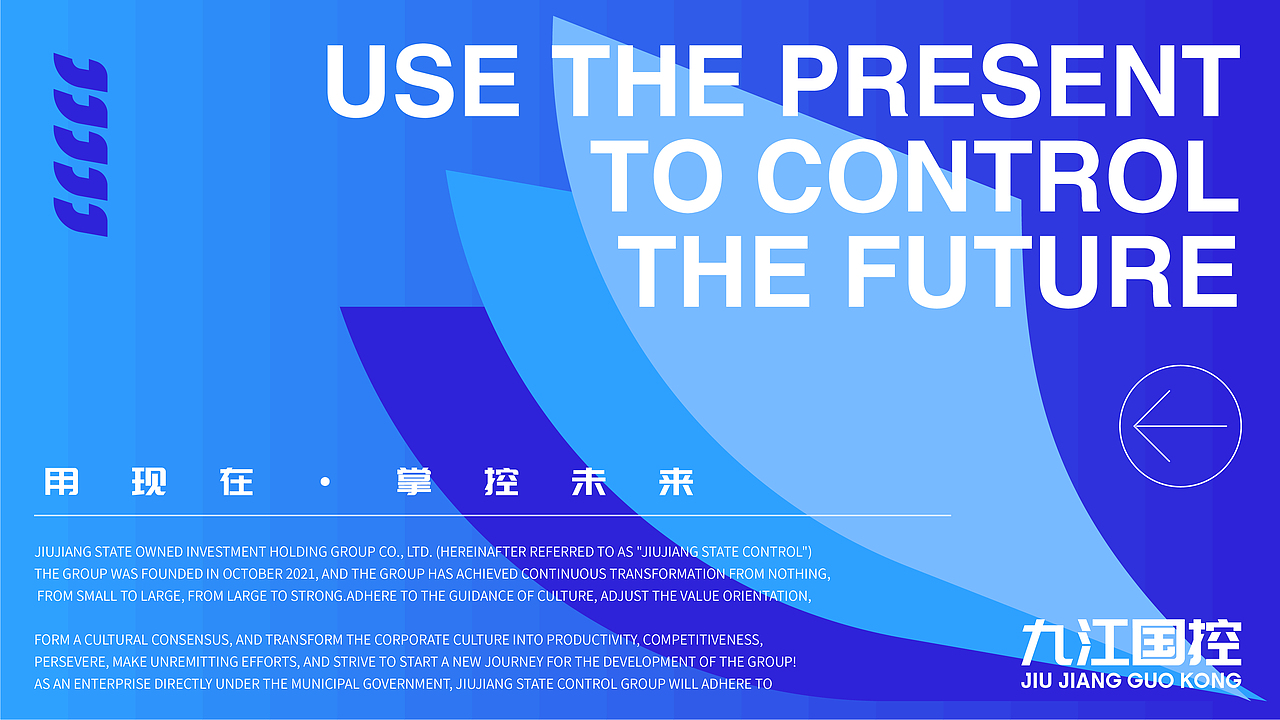 USE THE PRESENT TO CONTROL THE FUTURE

用现在 · 掌控未来

JIUJIANG STATE OWNED INVESTMENT HOLDING GROUP CO., LTD. (HEREINAFTER REFERRED TO AS "JIUJIANG STATE CONTROL") THE GROUP WAS FOUNDED IN OCTOBER 2021, AND THE GROUP HAS ACHIEVED CONTINUOUS TRANSFORMATION FROM NOTHING, FROM SMALL TO LARGE, FROM LARGE TO STRONG.ADHERE TO THE GUIDANCE OF CULTURE, ADJUST THE VALUE ORIENTATION,

FORM A CULTURAL CONSENSUS, AND TRANSFORM THE CORPORATE CULTURE INTO PRODUCTIVITY, COMPETITIVENESS, PERSEVERE, MAKE UNREMITTING EFFORTS, AND STRIVE TO START A NEW JOURNEY FOR THE DEVELOPMENT OF THE GROUP! AS AN ENTERPRISE DIRECTLY UNDER THE MUNICIPAL GOVERNMENT, JIUJIANG STATE CONTROL GROUP WILL ADHERE TO

九江国控
JIU JIANG GUO KONG